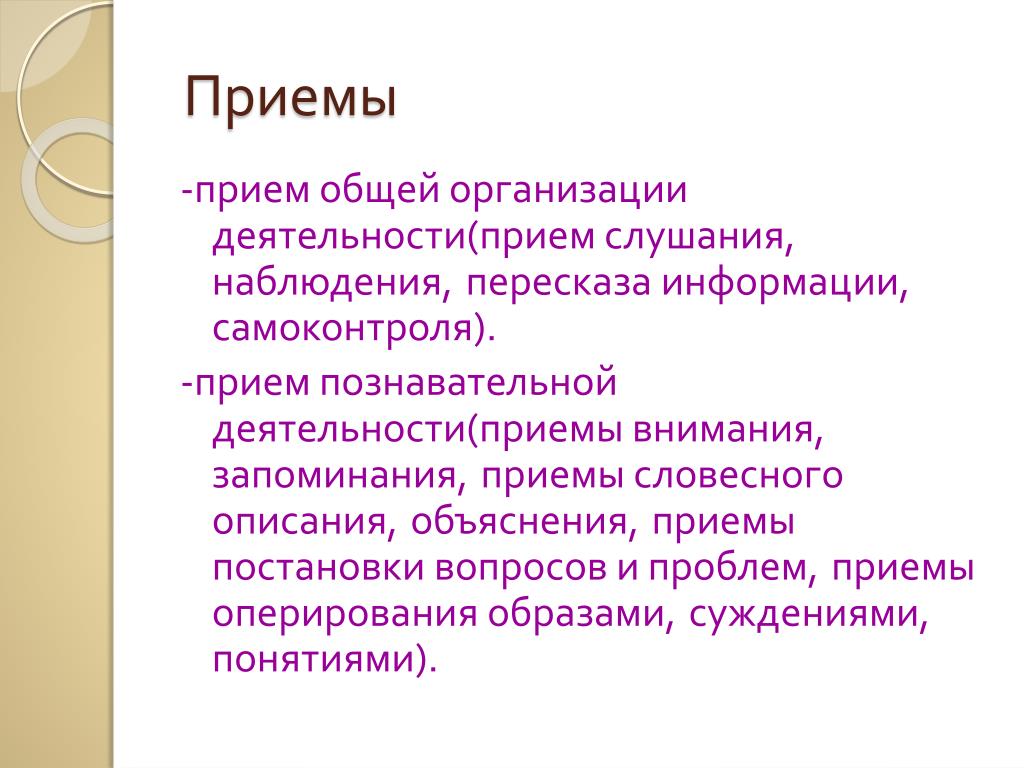 Приемы

-прием общей организации деятельности(прием слушания, наблюдения, пересказа информации, самоконтроля).

-прием познавательной деятельности(приемы внимания, запоминания, приемы словесного описания, объяснения, приемы постановки вопросов и проблем, приемы оперирования образами, суждениями, понятиями).